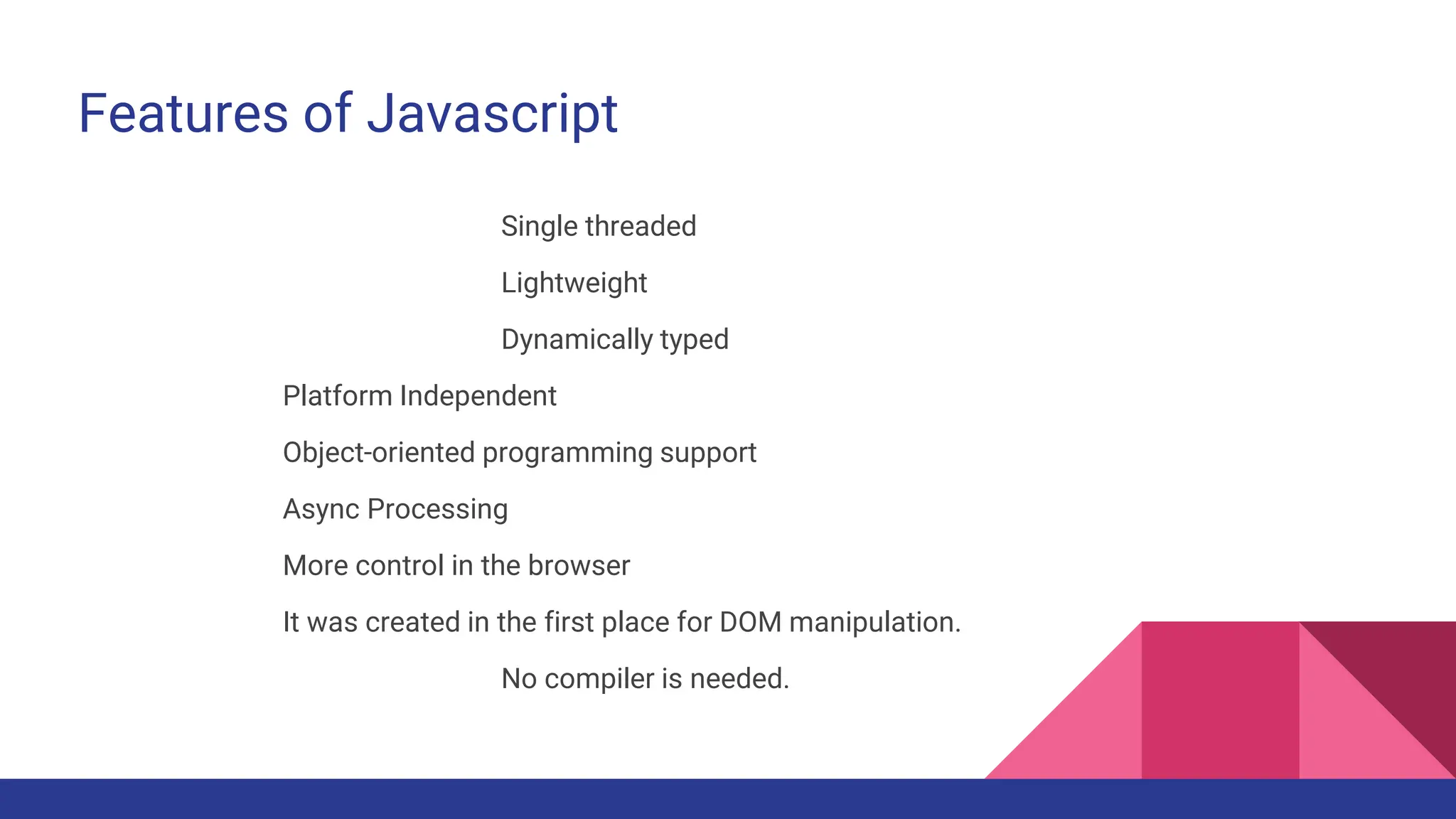 Features of Javascript

Single threaded

Lightweight

Dynamically typed

Platform Independent

Object-oriented programming support

Async Processing

More control in the browser

It was created in the first place for DOM manipulation.

No compiler is needed.